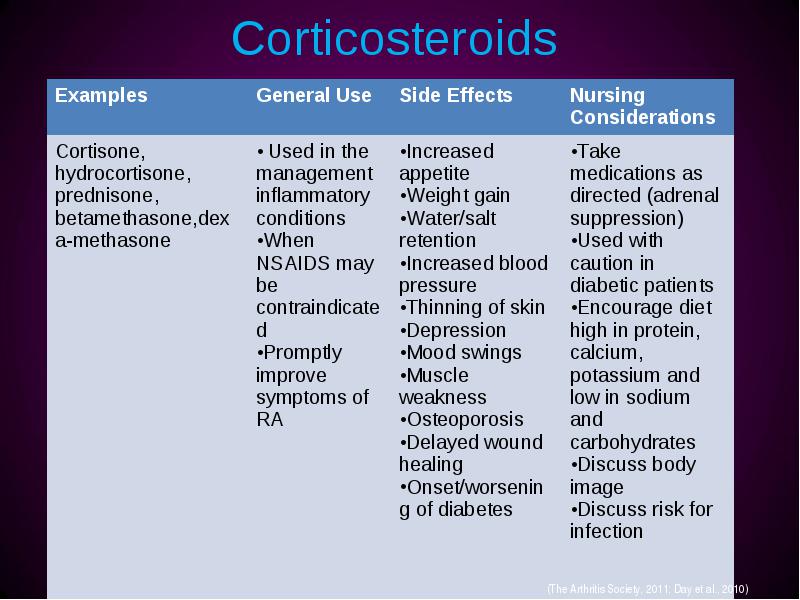 Corticosteroids

| Examples | General Use | Side Effects | Nursing Considerations |
|---|---|---|---|
| Cortisone, hydrocortisone, prednisone, betamethasone,dexa-methasone | • Used in the management inflammatory conditions •When NSAIDS may be contraindicated •Promptly improve symptoms of RA | •Increased appetite •Weight gain •Water/salt retention •Increased blood pressure •Thinning of skin •Depression •Mood swings •Muscle weakness •Osteoporosis •Delayed wound healing •Onset/worsening of diabetes | •Take medications as directed (adrenal suppression) •Used with caution in diabetic patients •Encourage diet high in protein, calcium, potassium and low in sodium and carbohydrates •Discuss body image •Discuss risk for infection |

(The Arthritis Society, 2011; Day et al., 2010)